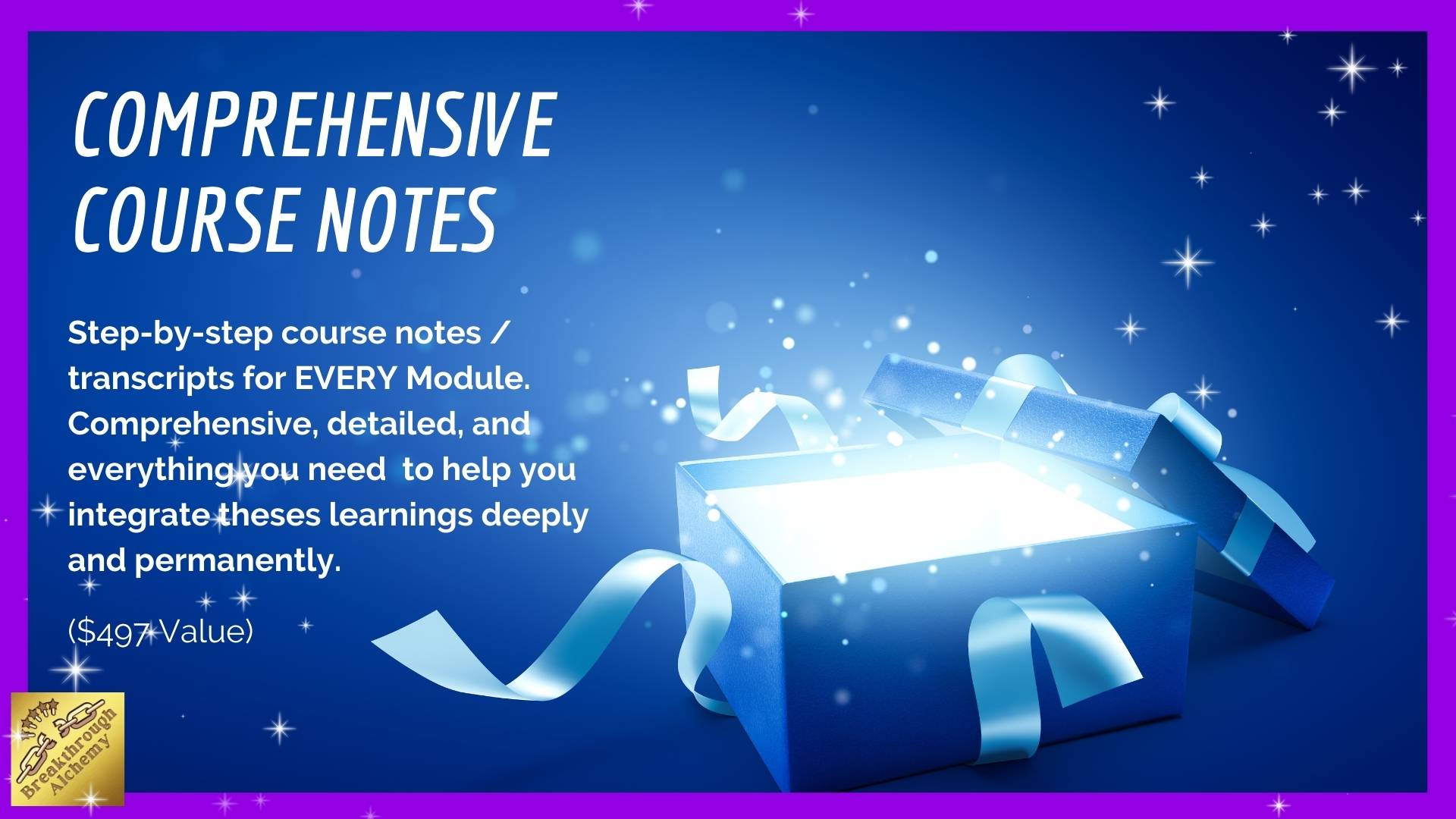 COMPREHENSIVE COURSE NOTES

Step-by-step course notes / transcripts for EVERY Module. Comprehensive, detailed, and everything you need  to help you integrate theses learnings deeply and permanently.

($497 Value)

Breakthrough Alchemy